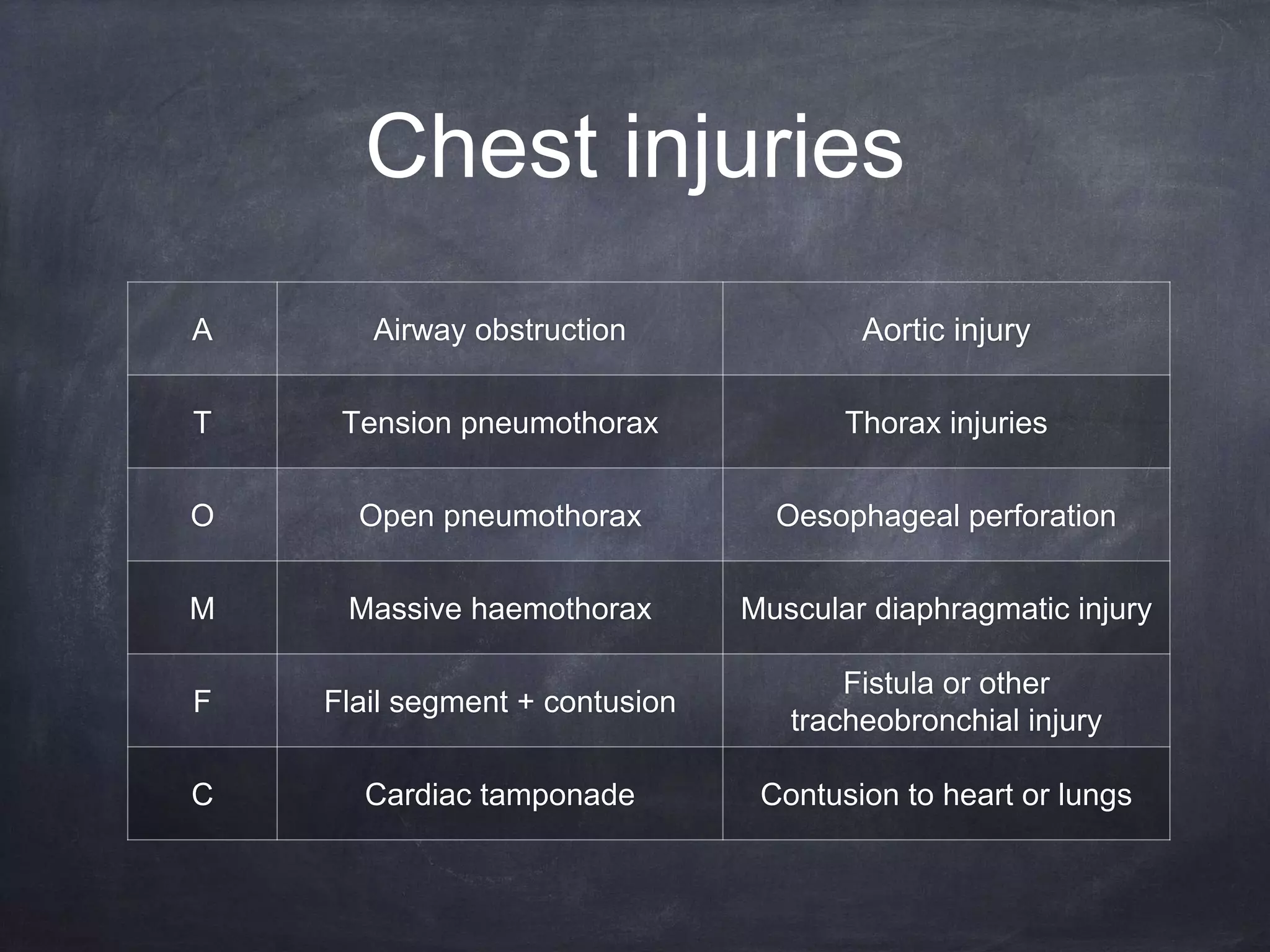 Chest injuries

| A | Airway obstruction | Aortic injury |
|---|---|---|
| T | Tension pneumothorax | Thorax injuries |
| O | Open pneumothorax | Oesophageal perforation |
| M | Massive haemothorax | Muscular diaphragmatic injury |
| F | Flail segment + contusion | Fistula or other tracheobronchial injury |
| C | Cardiac tamponade | Contusion to heart or lungs |